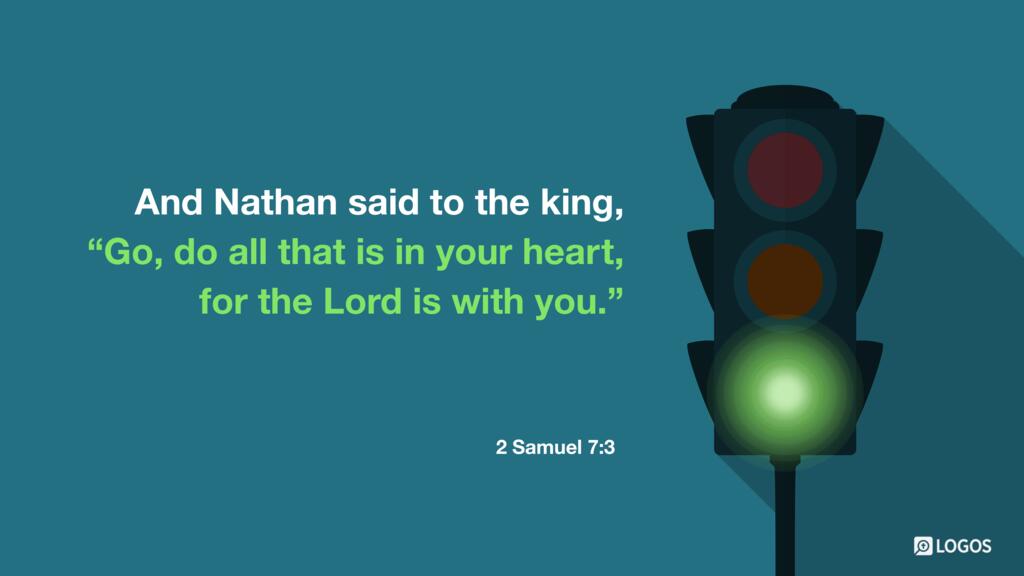 And Nathan said to the king, "Go, do all that is in your heart, for the Lord is with you."

2 Samuel 7:3

LOGOS